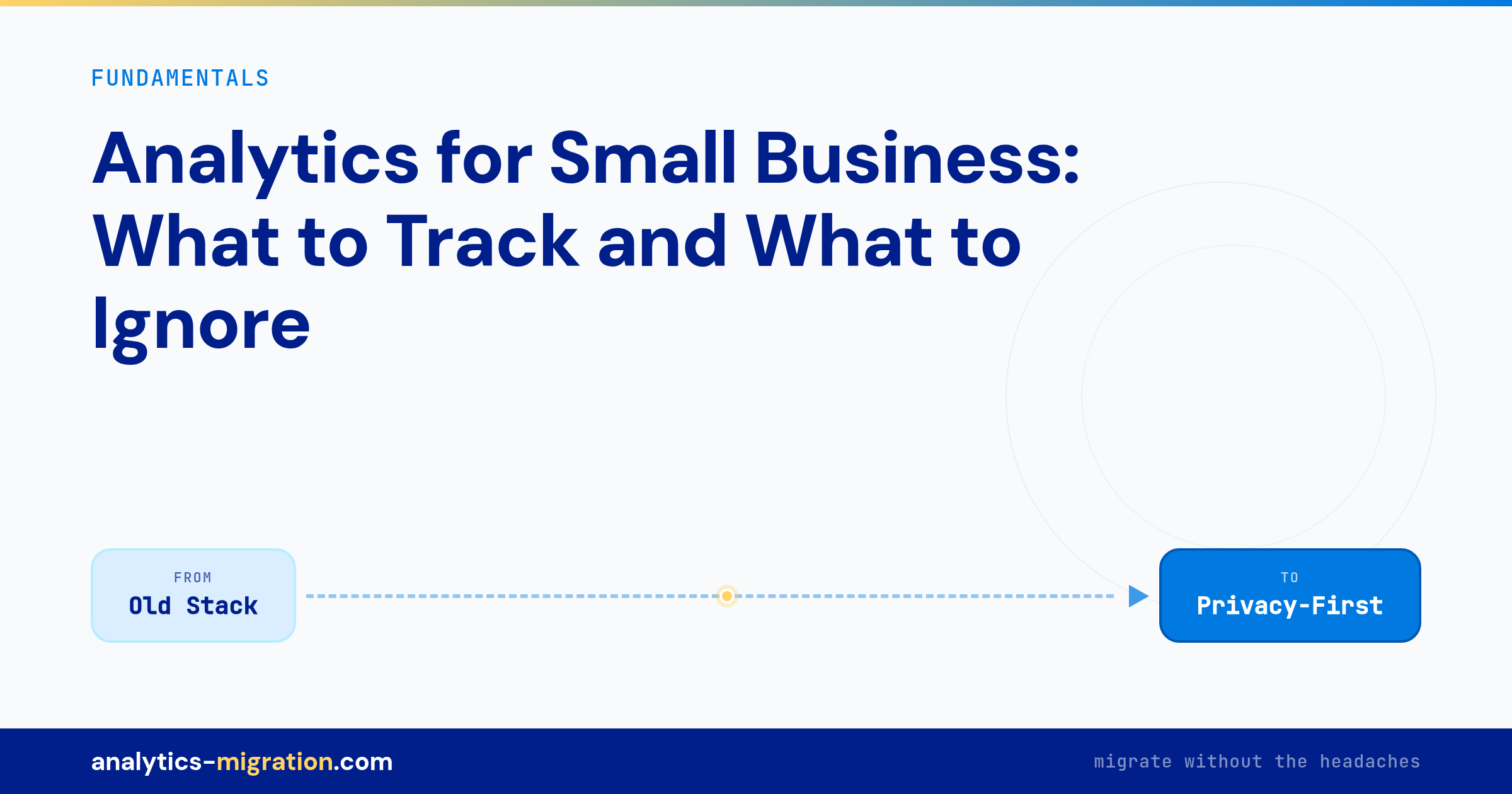 FUNDAMENTALS

Analytics for Small Business: What to Track and What to Ignore

FROM
Old Stack

TO
Privacy-First

analytics-migration.com

migrate without the headaches